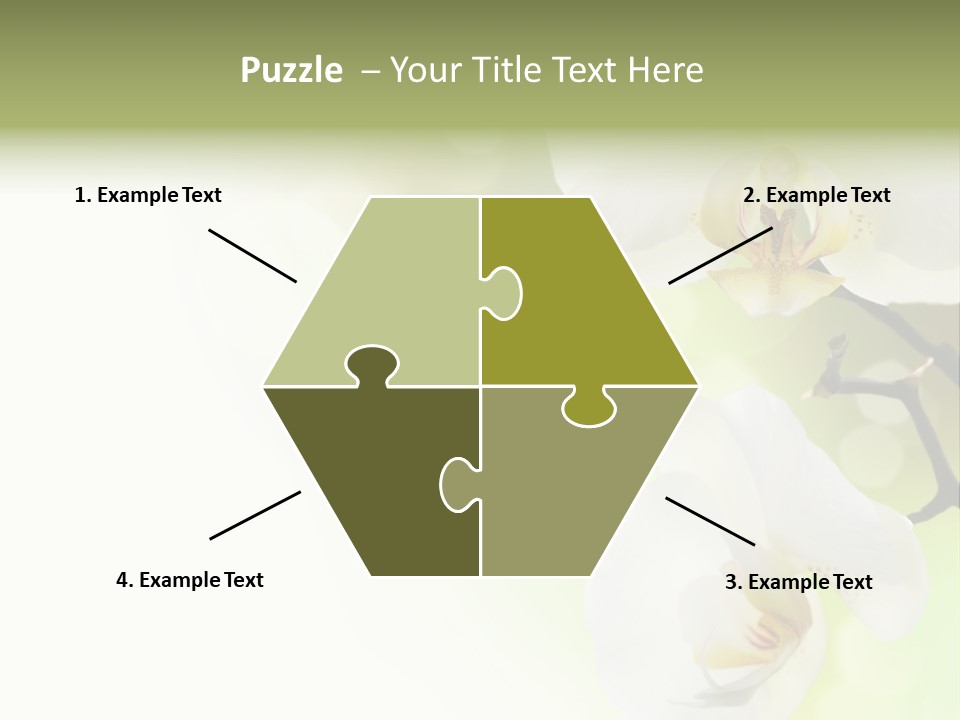 Puzzle – Your Title Text Here

1. Example Text

2. Example Text

4. Example Text

3. Example Text